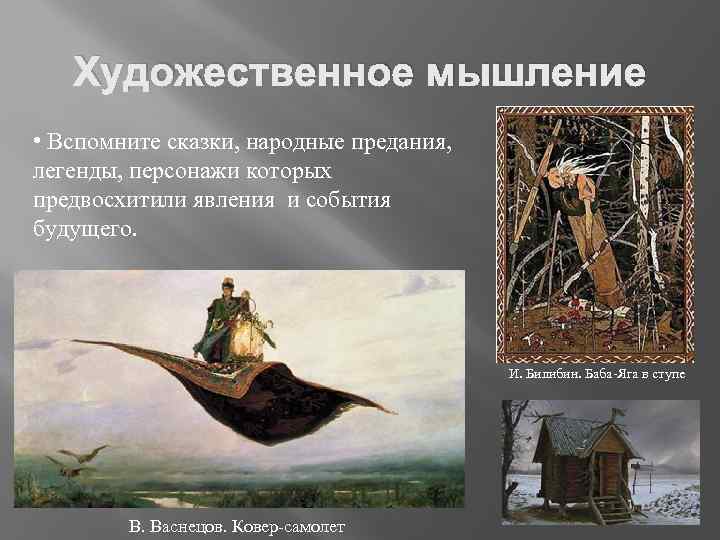 Художественное мышление

• Вспомните сказки, народные предания, легенды, персонажи которых предвосхитили явления и события будущего.

И. Билибин. Баба-Яга в ступе

В. Васнецов. Ковер-самолет